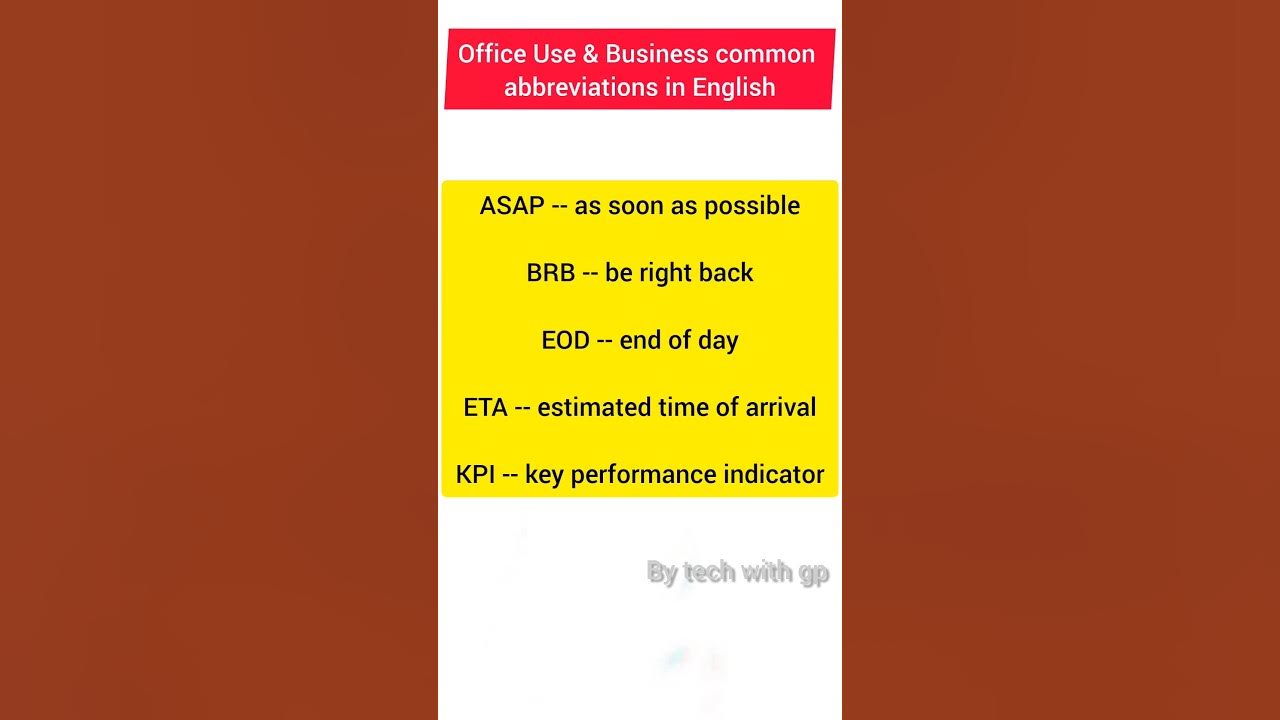 Office Use & Business common abbreviations in English

ASAP -- as soon as possible

BRB -- be right back

EOD -- end of day

ETA -- estimated time of arrival

KPI -- key performance indicator

By tech with gp